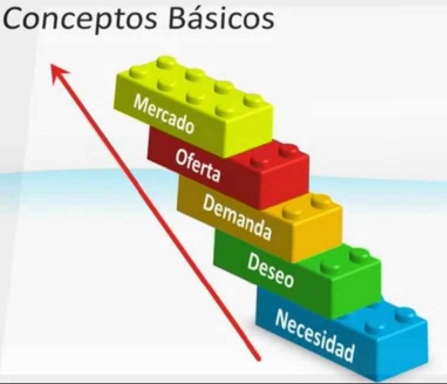 Conceptos Básicos

Mercado

Oferta

Demanda

Deseo

Necesidad